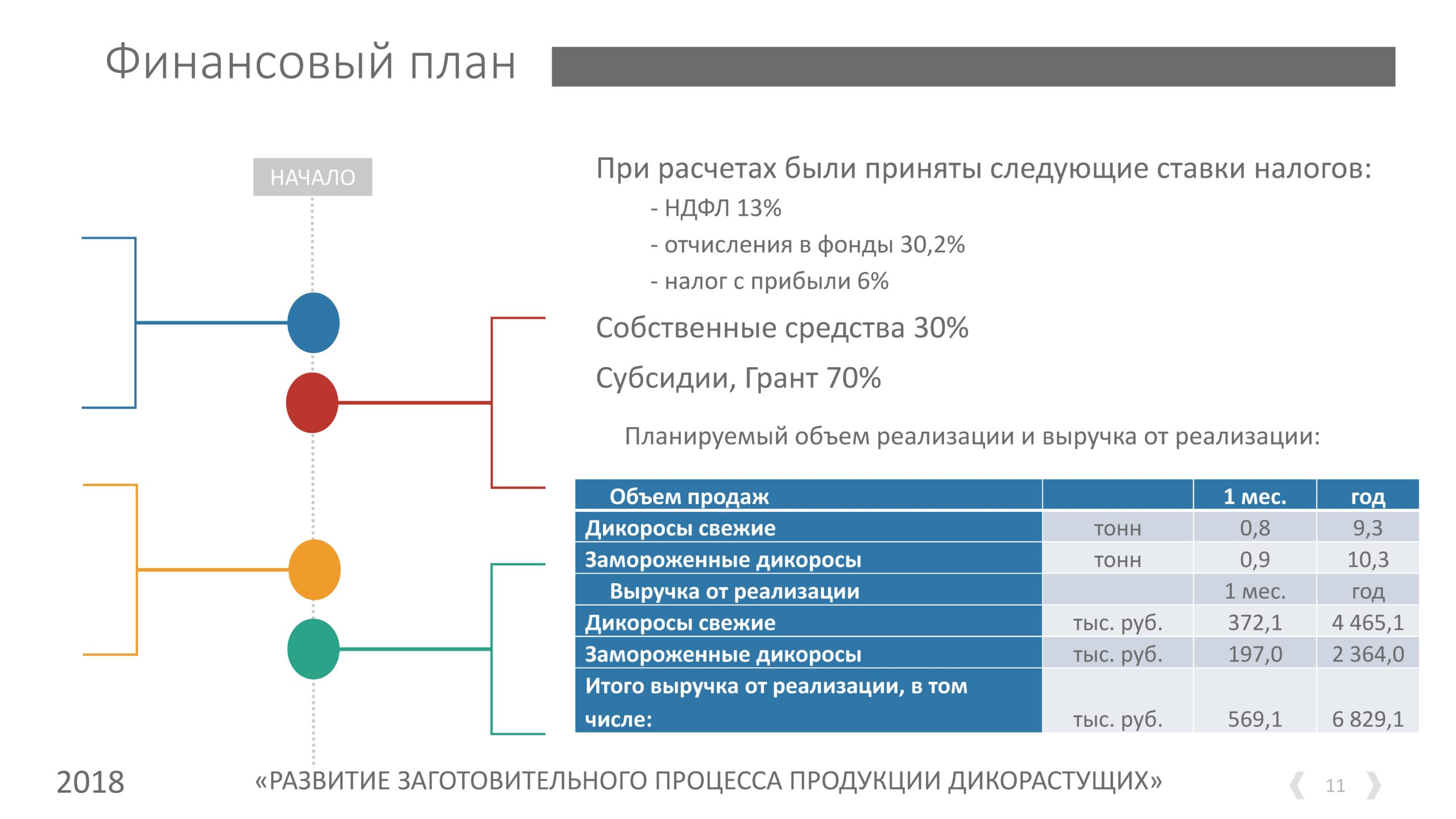 Финансовый план

НАЧАЛО

При расчетах были приняты следующие ставки налогов:
- НДФЛ 13%
- отчисления в фонды 30,2%
- налог с прибыли 6%

Собственные средства 30%

Субсидии, Грант 70%

Планируемый объем реализации и выручка от реализации:

| Объем продаж | | 1 мес. | год |
|---|---|---|---|
| Дикоросы свежие | тонн | 0,8 | 9,3 |
| Замороженные дикоросы | тонн | 0,9 | 10,3 |
| Выручка от реализации | | 1 мес. | год |
| Дикоросы свежие | тыс. руб. | 372,1 | 4 465,1 |
| Замороженные дикоросы | тыс. руб. | 197,0 | 2 364,0 |
| Итого выручка от реализации, в том числе: | тыс. руб. | 569,1 | 6 829,1 |

2018

«РАЗВИТИЕ ЗАГОТОВИТЕЛЬНОГО ПРОЦЕССА ПРОДУКЦИИ ДИКОРАСТУЩИХ»

11